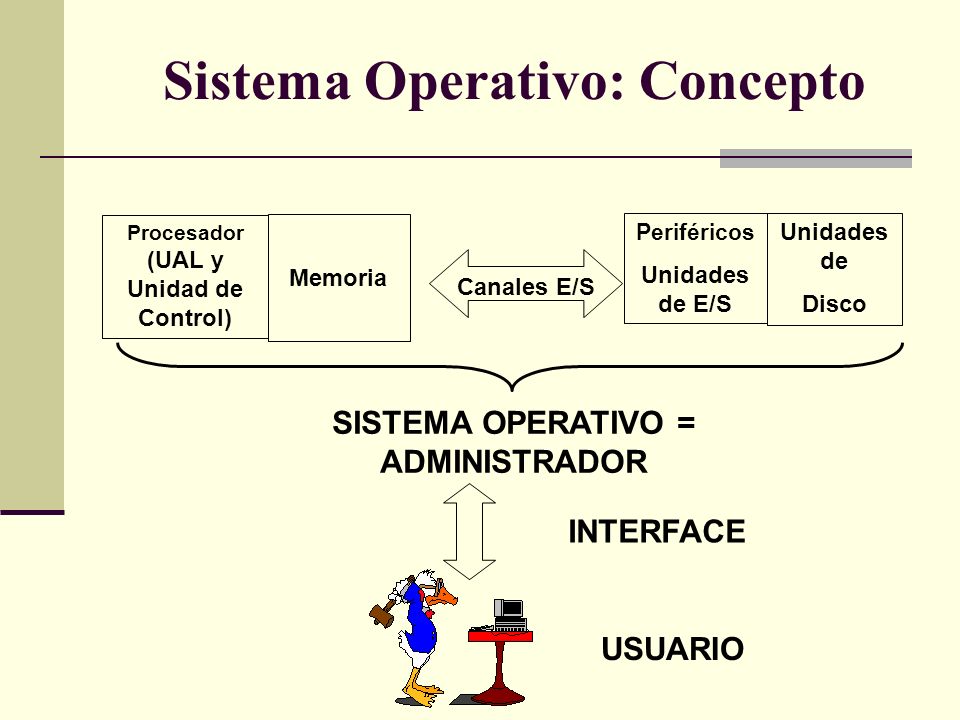 Sistema Operativo: Concepto

Procesador (UAL y Unidad de Control)

Memoria

Canales E/S

Periféricos

Unidades de E/S

Unidades de Disco

SISTEMA OPERATIVO = ADMINISTRADOR

INTERFACE

USUARIO